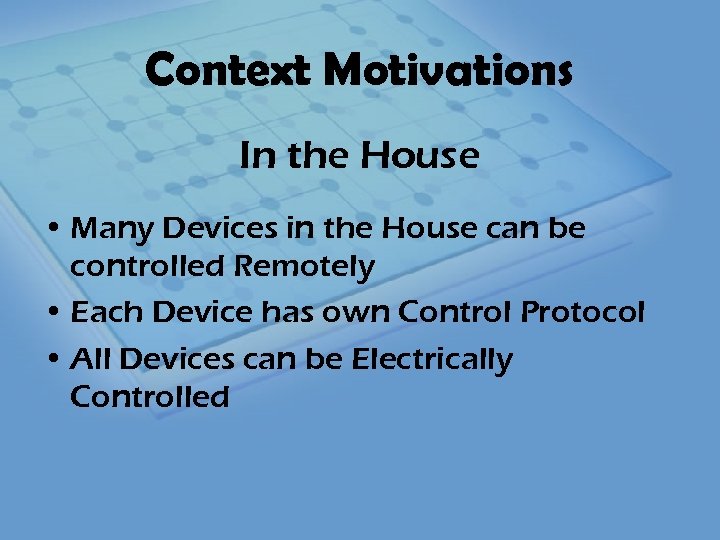 Context Motivations

In the House

• Many Devices in the House can be controlled Remotely
• Each Device has own Control Protocol
• All Devices can be Electrically Controlled